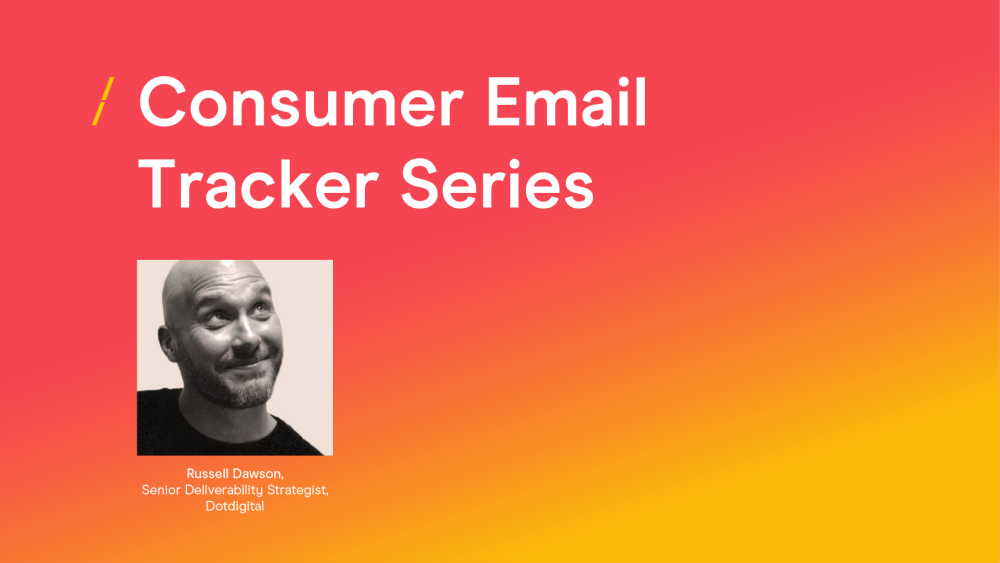 / Consumer Email Tracker Series

Russell Dawson,
Senior Deliverability Strategist,
Dotdigital